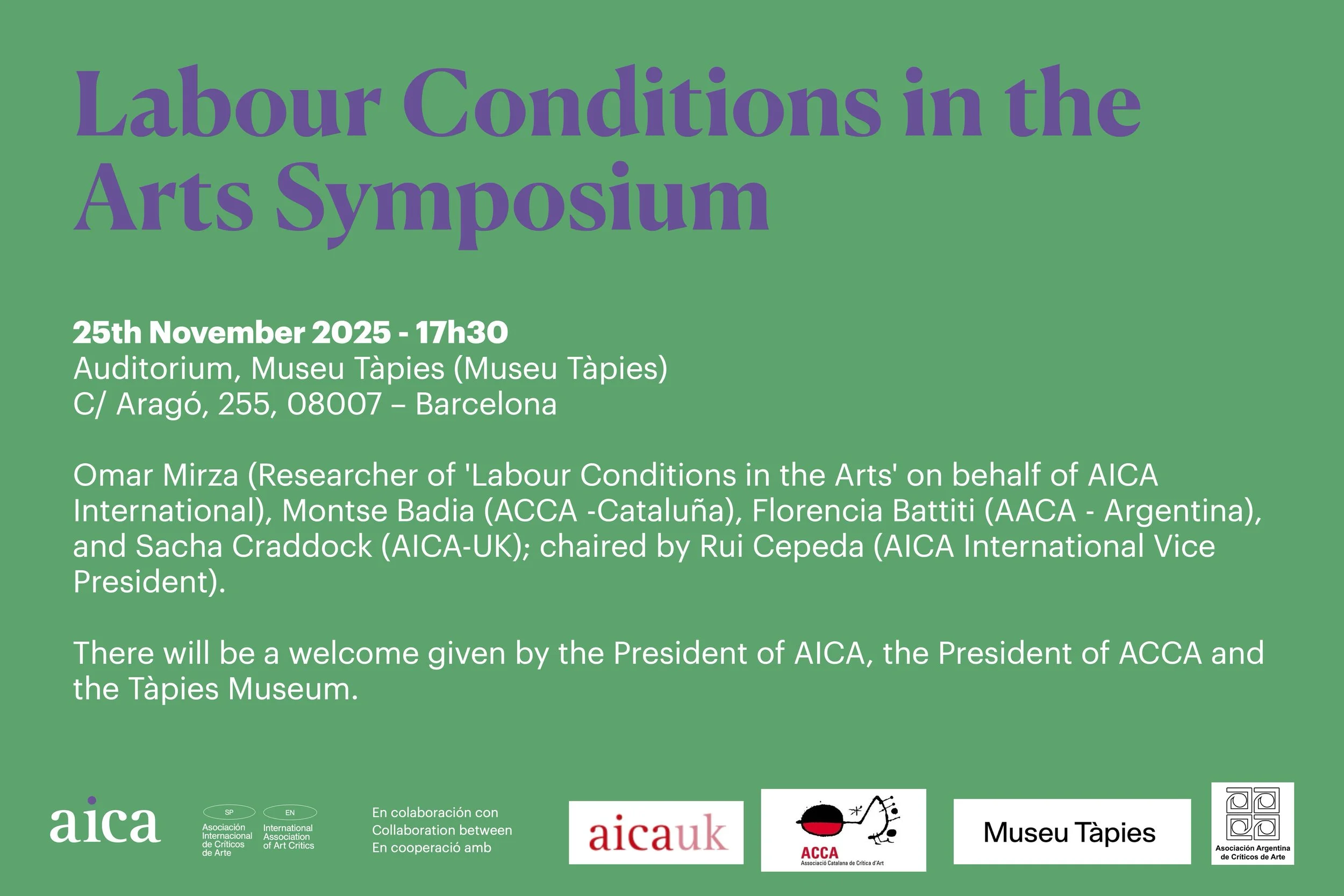 Labour Conditions in the Arts Symposium

25th November 2025 - 17h30
Auditorium, Museu Tàpies (Museu Tàpies)
C/ Aragó, 255, 08007 – Barcelona

Omar Mirza (Researcher of 'Labour Conditions in the Arts' on behalf of AICA International), Montse Badia (ACCA -Cataluña), Florencia Battiti (AACA - Argentina), and Sacha Craddock (AICA-UK); chaired by Rui Cepeda (AICA International Vice President).

There will be a welcome given by the President of AICA, the President of ACCA and the Tàpies Museum.

aica

SP
Asociación Internacional de Críticos de Arte

EN
International Association of Art Critics

En colaboración con
Collaboration between
En cooperació amb

aicauk

ACCA
Associació Catalana de Crítica d'Art

Museu Tàpies

Asociación Argentina de Críticos de Arte